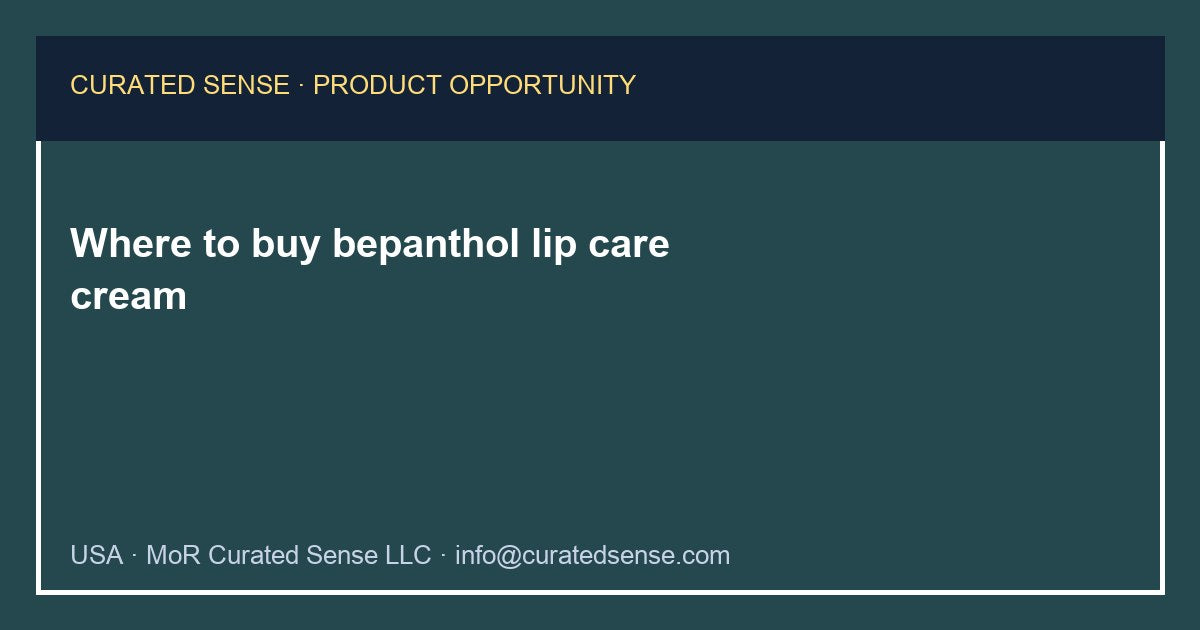 CURATED SENSE · PRODUCT OPPORTUNITY

Where to buy bepanthol lip care cream

USA · MoR Curated Sense LLC · info@curatedsense.com